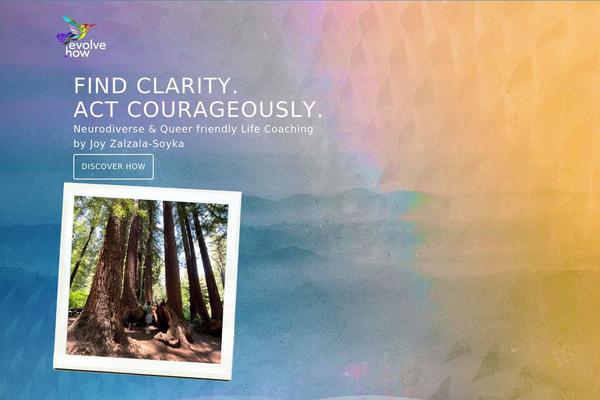 evolve how

FIND CLARITY.
ACT COURAGEOUSLY.

Neurodiverse & Queer friendly Life Coaching by Joy Zalzala-Soyka

DISCOVER HOW